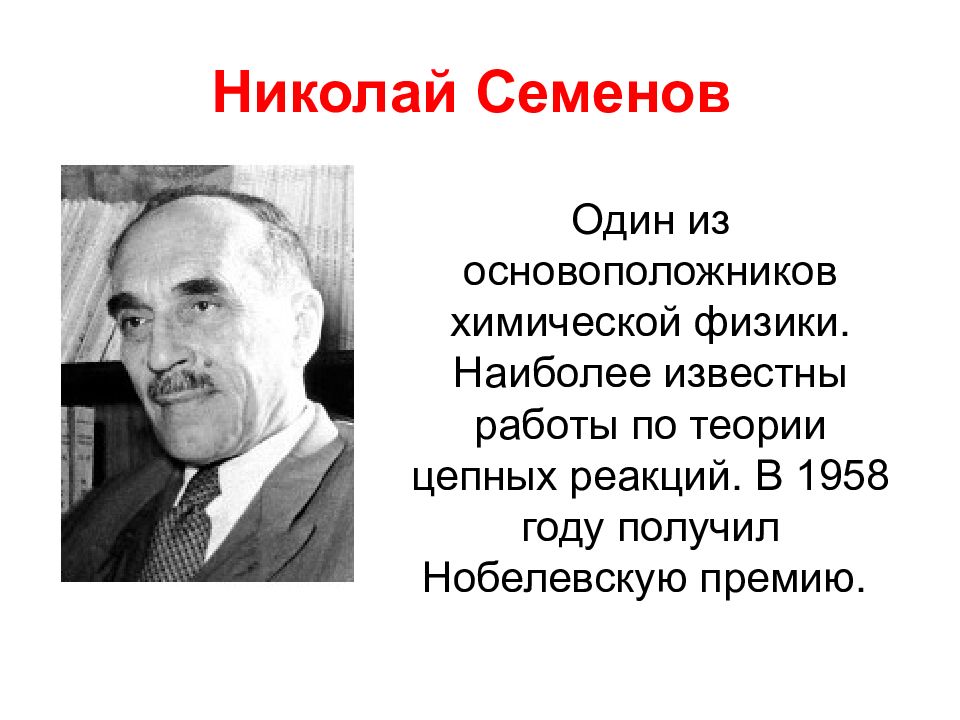 Николай Семенов

Один из основоположников химической физики. Наиболее известны работы по теории цепных реакций. В 1958 году получил Нобелевскую премию.